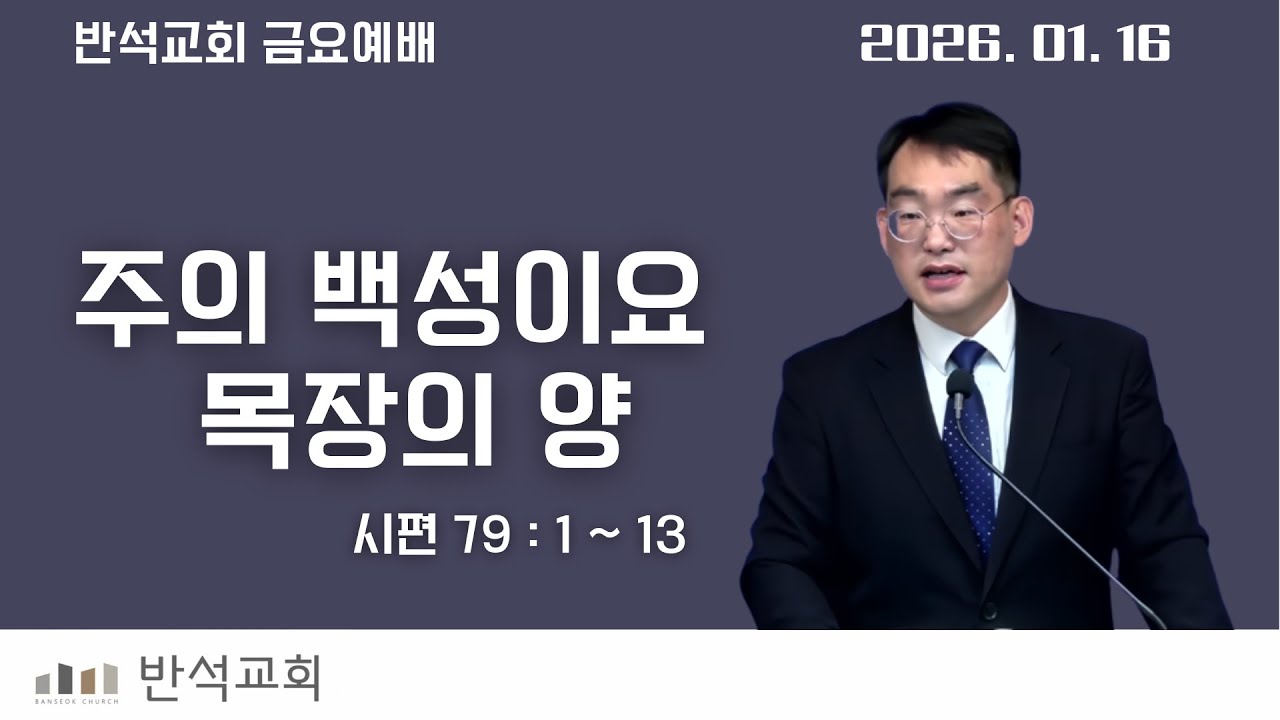 반석교회 금요예배

2026. 01. 16

주의 백성이요
목장의 양

시편 79 : 1 ~ 13

BANSEOK CHURCH
반석교회